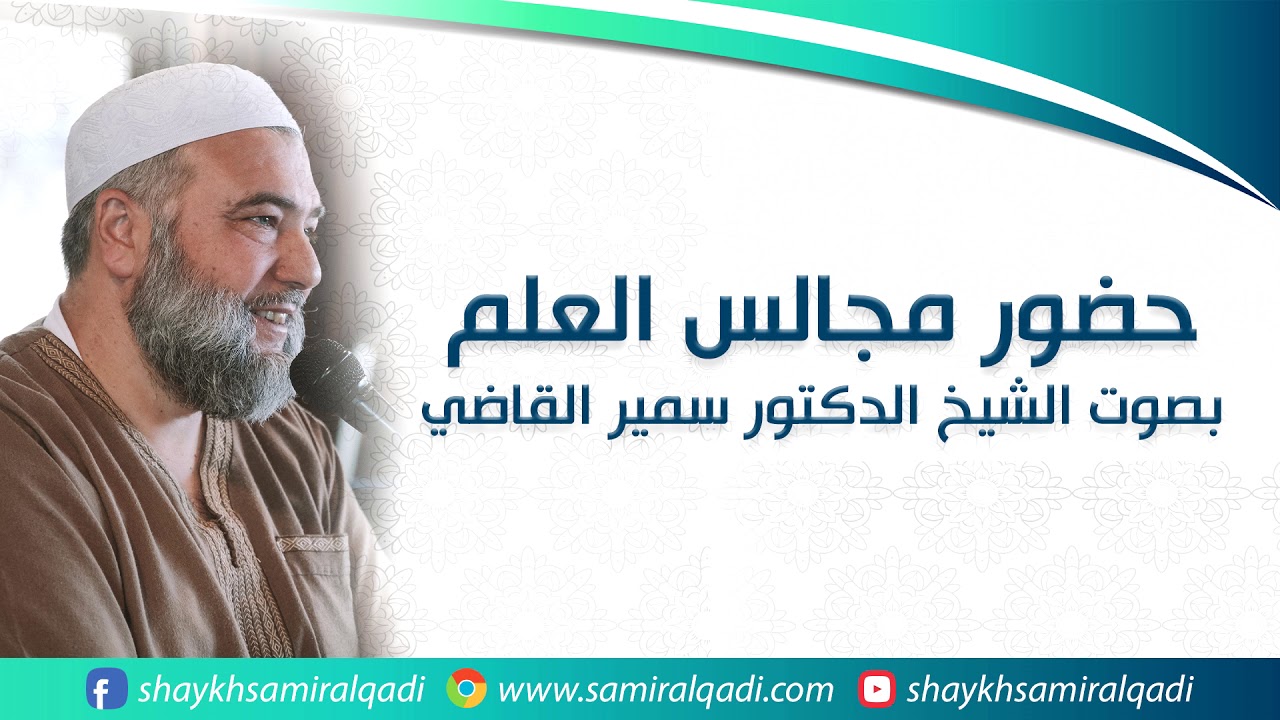 حضور مجالس العلم
بصوت الشيخ الدكتور سمير القاضي

shaykhsamiralqadi www.samiralqadi.com shaykhsamiralqadi